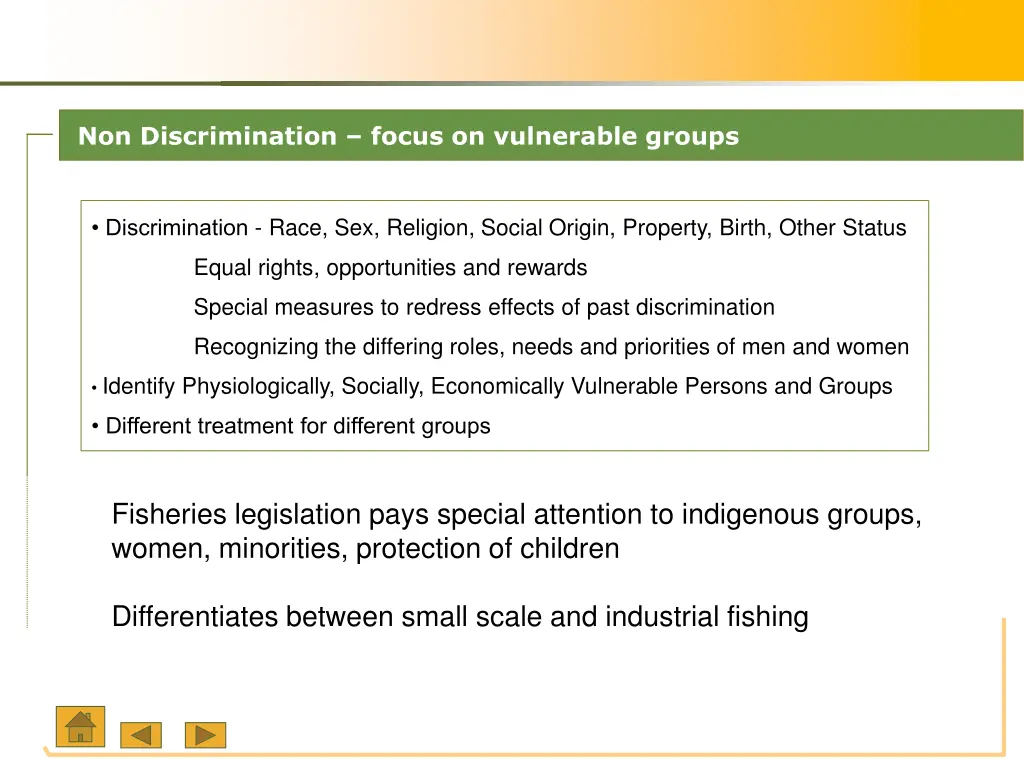 Non Discrimination – focus on vulnerable groups

• Discrimination - Race, Sex, Religion, Social Origin, Property, Birth, Other Status

Equal rights, opportunities and rewards

Special measures to redress effects of past discrimination

Recognizing the differing roles, needs and priorities of men and women

• Identify Physiologically, Socially, Economically Vulnerable Persons and Groups

• Different treatment for different groups

Fisheries legislation pays special attention to indigenous groups, women, minorities, protection of children

Differentiates between small scale and industrial fishing